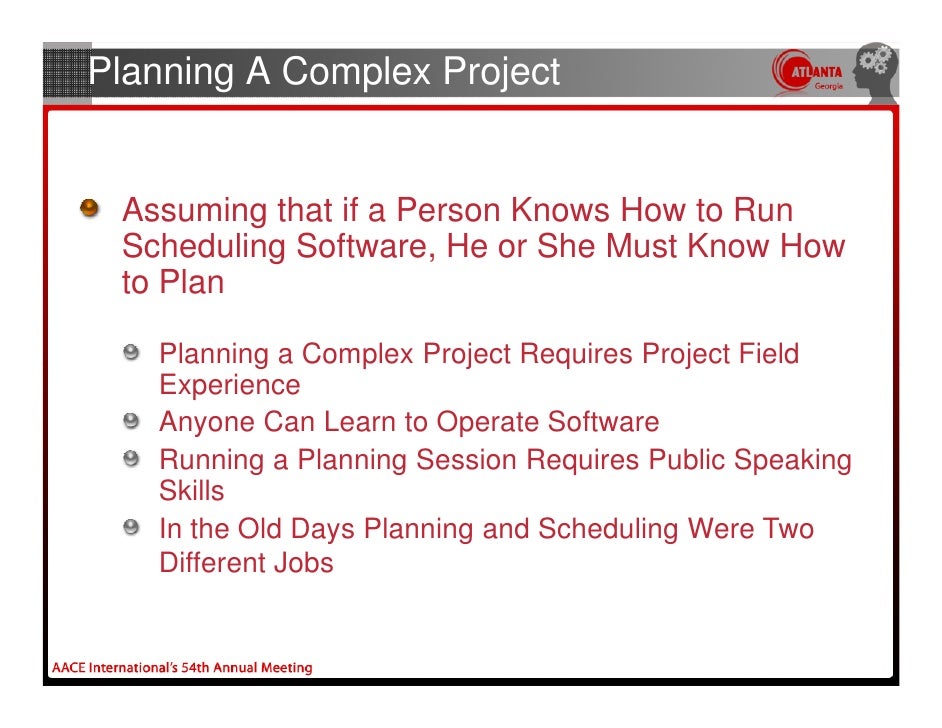 Planning A Complex Project

ATLANTA
Georgia

Assuming that if a Person Knows How to Run Scheduling Software, He or She Must Know How to Plan

Planning a Complex Project Requires Project Field Experience

Anyone Can Learn to Operate Software

Running a Planning Session Requires Public Speaking Skills

In the Old Days Planning and Scheduling Were Two Different Jobs

AACE International's 54th Annual Meeting